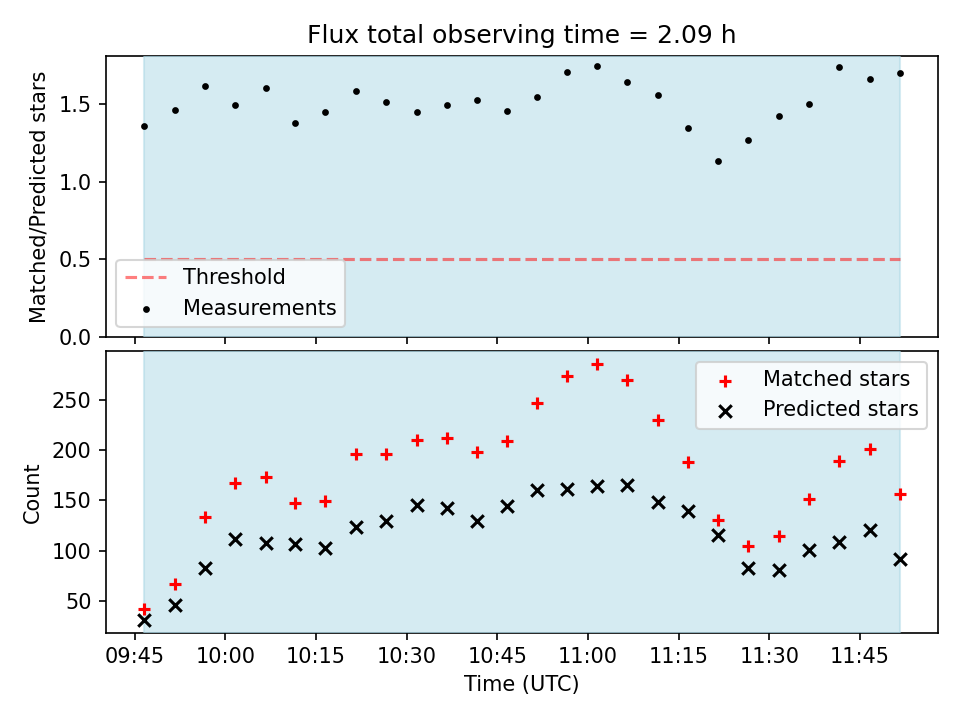 Flux total observing time = 2.09 h

Matched/Predicted stars

1.5
1.0
0.5
0.0

Threshold
Measurements

Count

250
200
150
100
50

Matched stars
Predicted stars

09:45 10:00 10:15 10:30 10:45 11:00 11:15 11:30 11:45

Time (UTC)